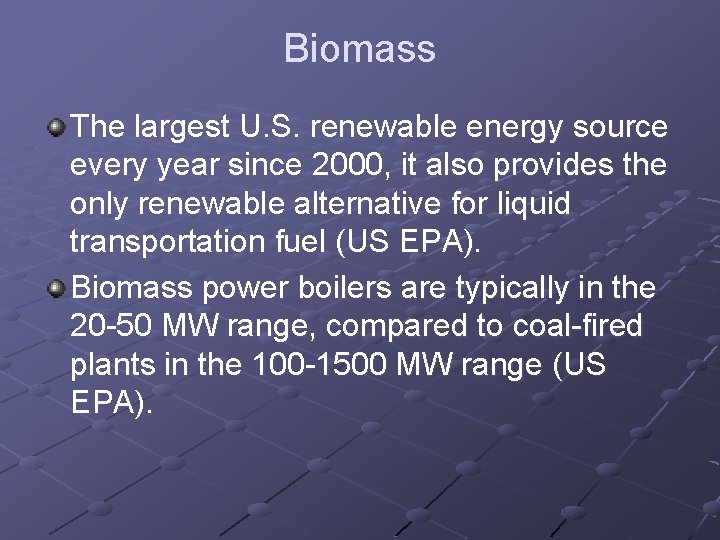 Biomass

• The largest U.S. renewable energy source every year since 2000, it also provides the only renewable alternative for liquid transportation fuel (US EPA).
• Biomass power boilers are typically in the 20-50 MW range, compared to coal-fired plants in the 100-1500 MW range (US EPA).